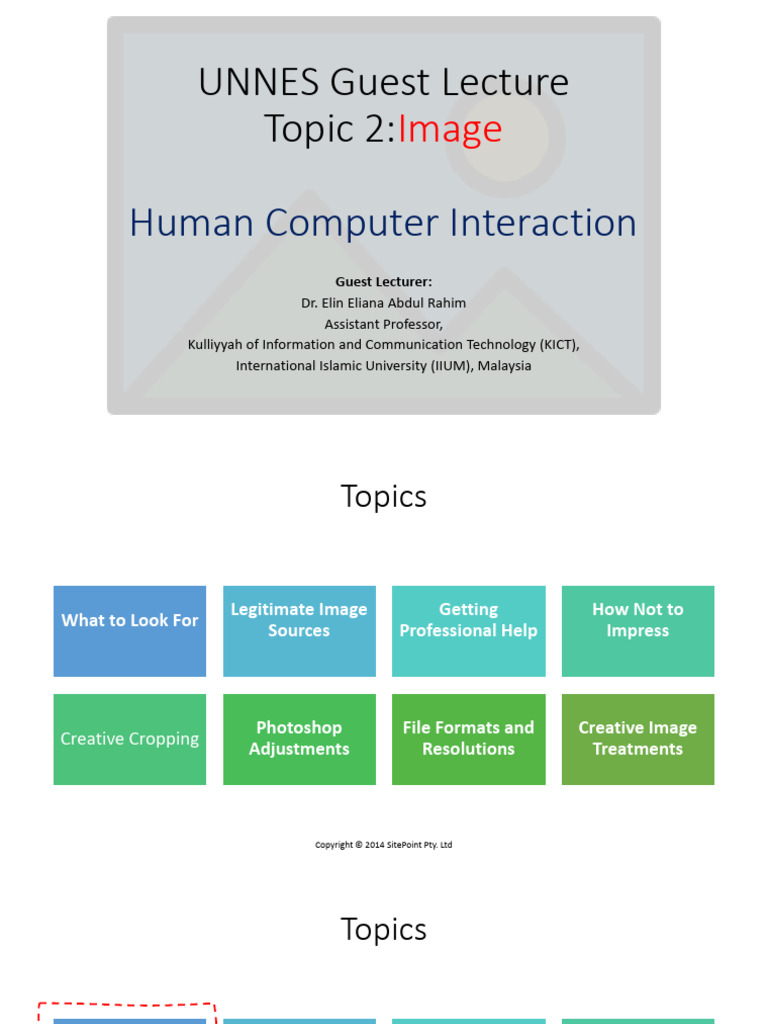 UNNES Guest Lecture
Topic 2:Image

Human Computer Interaction

Guest Lecturer:
Dr. Elin Eliana Abdul Rahim
Assistant Professor,
Kulliyyah of Information and Communication Technology (KICT),
International Islamic University (IIUM), Malaysia

Topics

What to Look For

Legitimate Image Sources

Getting Professional Help

How Not to Impress

Creative Cropping

Photoshop Adjustments

File Formats and Resolutions

Creative Image Treatments

Copyright © 2014 SitePoint Pty. Ltd

Topics